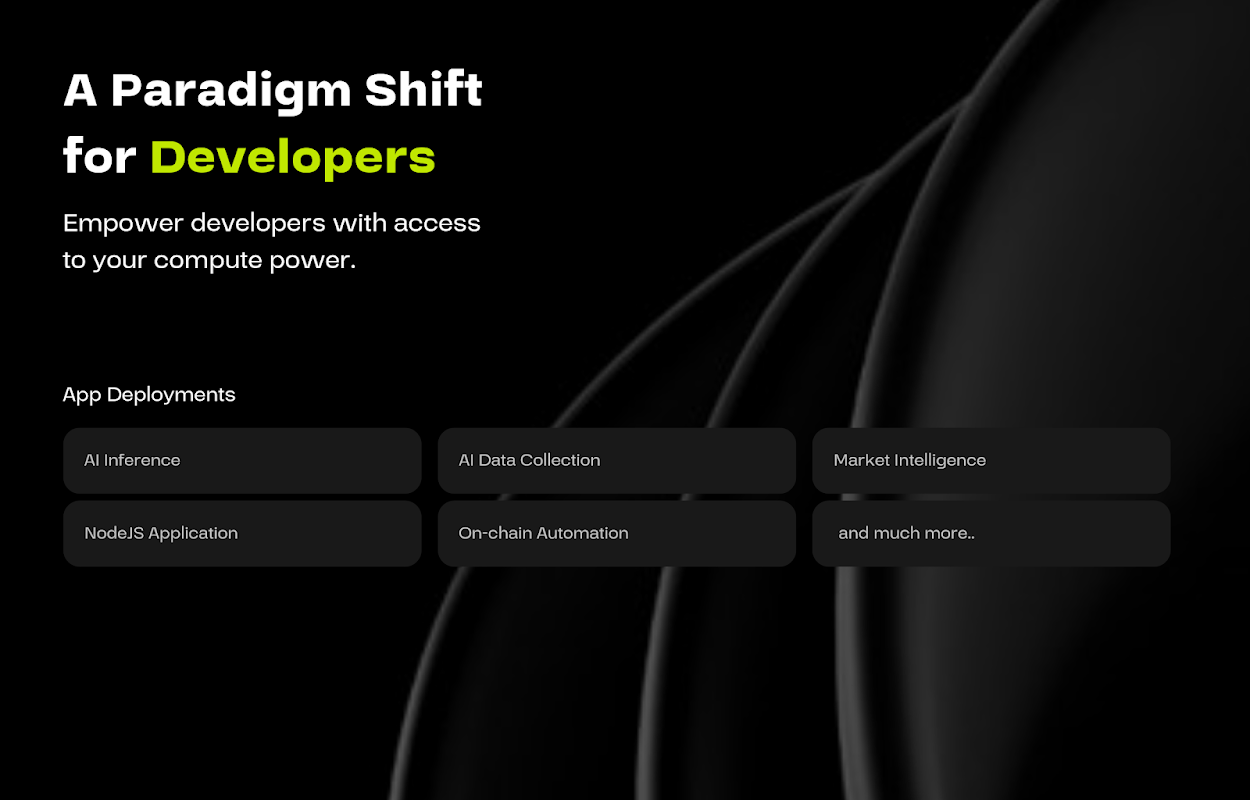 A Paradigm Shift for Developers

Empower developers with access to your compute power.

App Deployments

AI Inference

AI Data Collection

Market Intelligence

NodeJS Application

On-chain Automation

and much more..